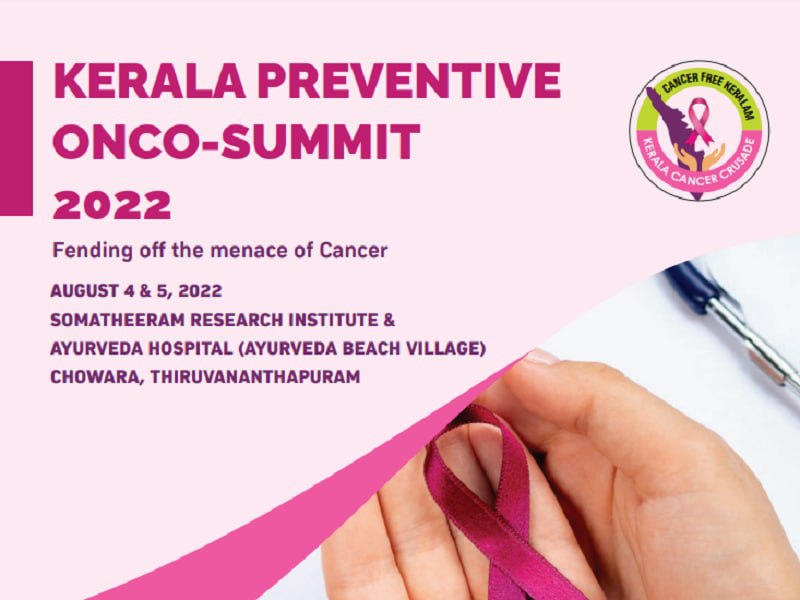 KERALA PREVENTIVE ONCO-SUMMIT 2022

Fending off the menace of Cancer

AUGUST 4 & 5, 2022
SOMATHEERAM RESEARCH INSTITUTE & AYURVEDA HOSPITAL (AYURVEDA BEACH VILLAGE)
CHOWARA, THIRUVANANTHAPURAM

CANCER FREE KERALAM
KERALA CANCER CRUSADE